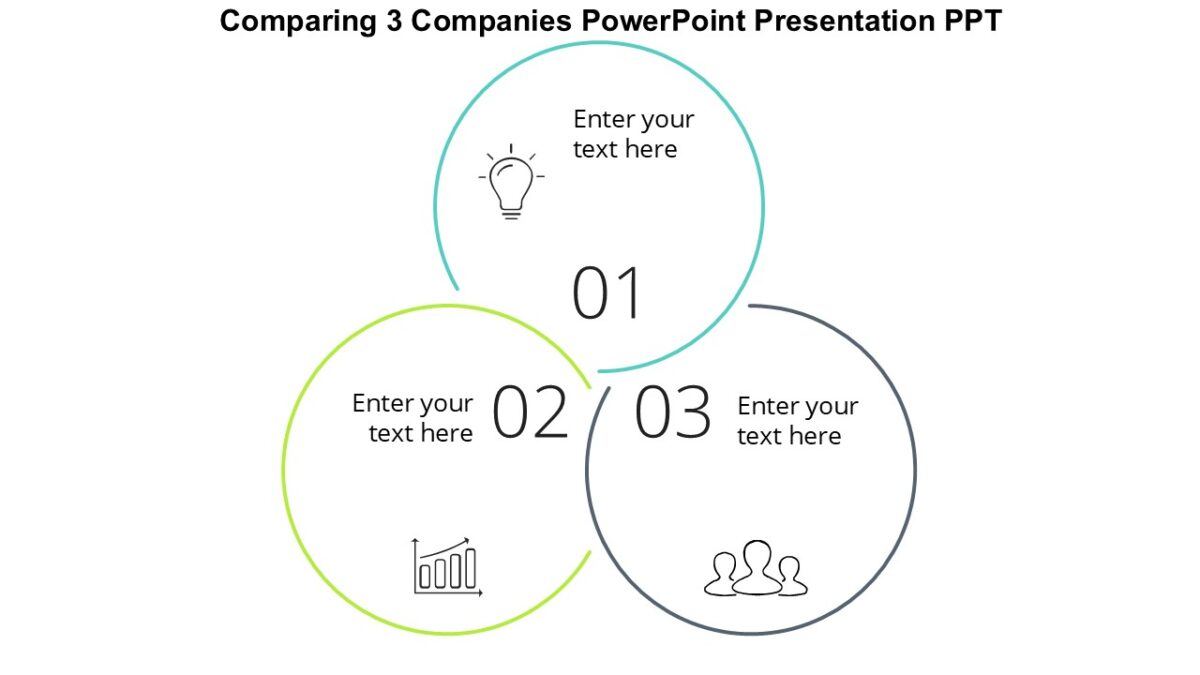 Comparing 3 Companies PowerPoint Presentation PPT

Enter your text here

01

Enter your text here

02

03

Enter your text here